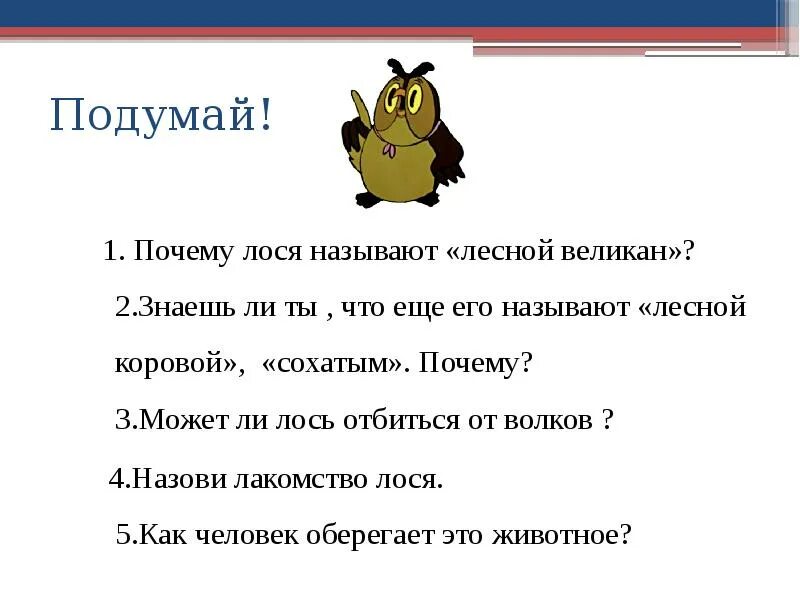 Подумай!

1. Почему лося называют «лесной великан»?

2.Знаешь ли ты , что еще его называют «лесной коровой», «сохатым». Почему?

3.Может ли лось отбиться от волков ?

4.Назови лакомство лося.

5.Как человек оберегает это животное?